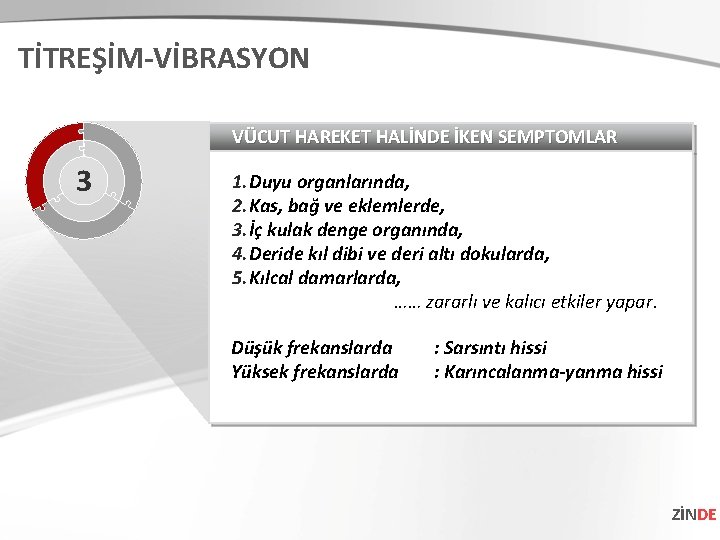 TİTREŞİM-VİBRASYON

3

VÜCUT HAREKET HALİNDE İKEN SEMPTOMLAR

1. Duyu organlarında,
2. Kas, bağ ve eklemlerde,
3. İç kulak denge organında,
4. Deride kıl dibi ve deri altı dokularda,
5. Kılcal damarlarda,
…… zararlı ve kalıcı etkiler yapar.

Düşük frekanslarda : Sarsıntı hissi
Yüksek frekanslarda : Karıncalanma-yanma hissi

ZİNDE